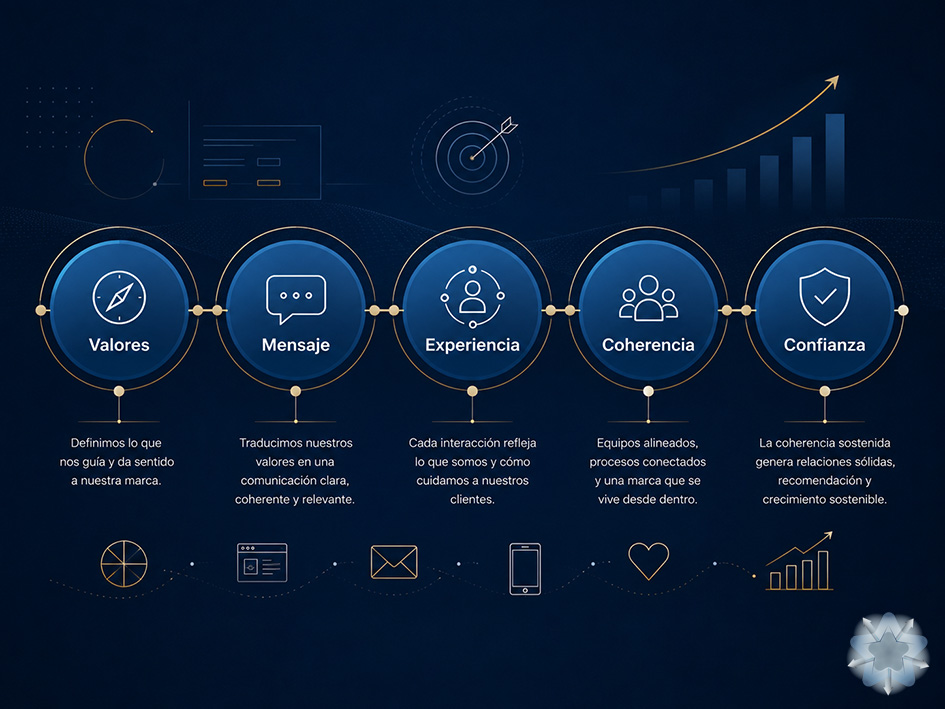 Valores

Definimos lo que nos guía y da sentido a nuestra marca.

Mensaje

Traducimos nuestros valores en una comunicación clara, coherente y relevante.

Experiencia

Cada interacción refleja lo que somos y cómo cuidamos a nuestros clientes.

Coherencia

Equipos alineados, procesos conectados y una marca que se vive desde dentro.

Confianza

La coherencia sostenida genera relaciones sólidas, recomendación y crecimiento sostenible.